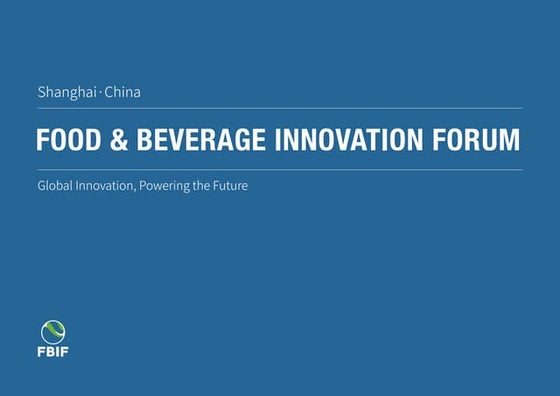 Shanghai · China

FOOD & BEVERAGE INNOVATION FORUM

Global Innovation, Powering the Future

FBIF